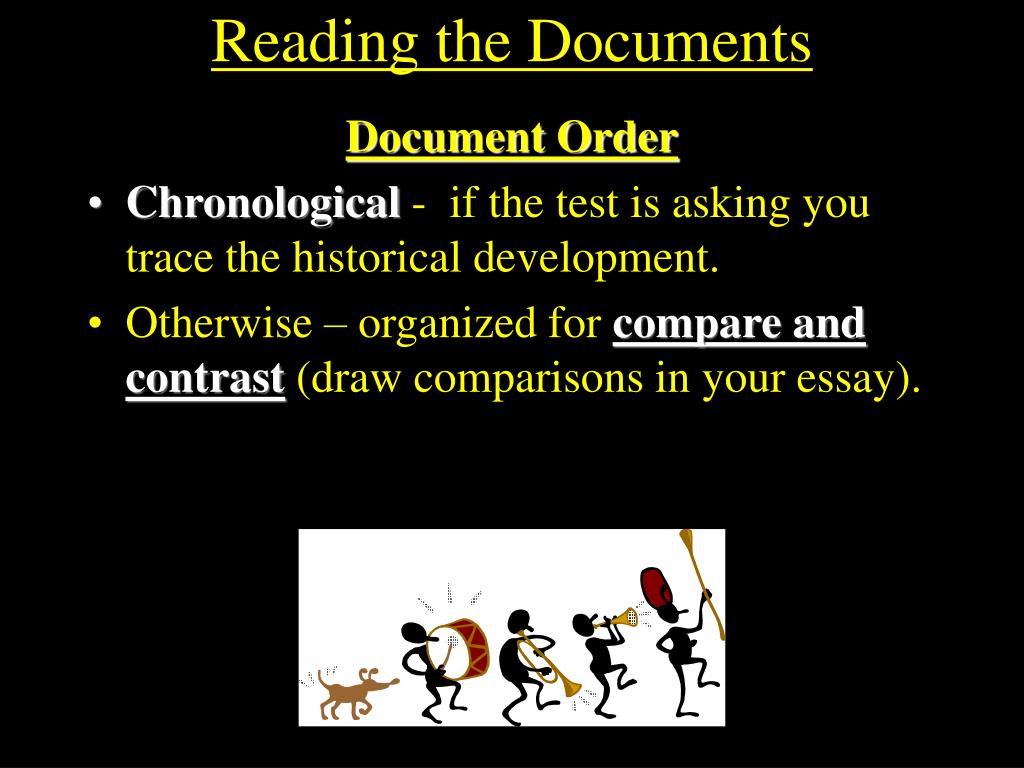 Reading the Documents

Document Order

• Chronological - if the test is asking you trace the historical development.
• Otherwise – organized for compare and contrast (draw comparisons in your essay).